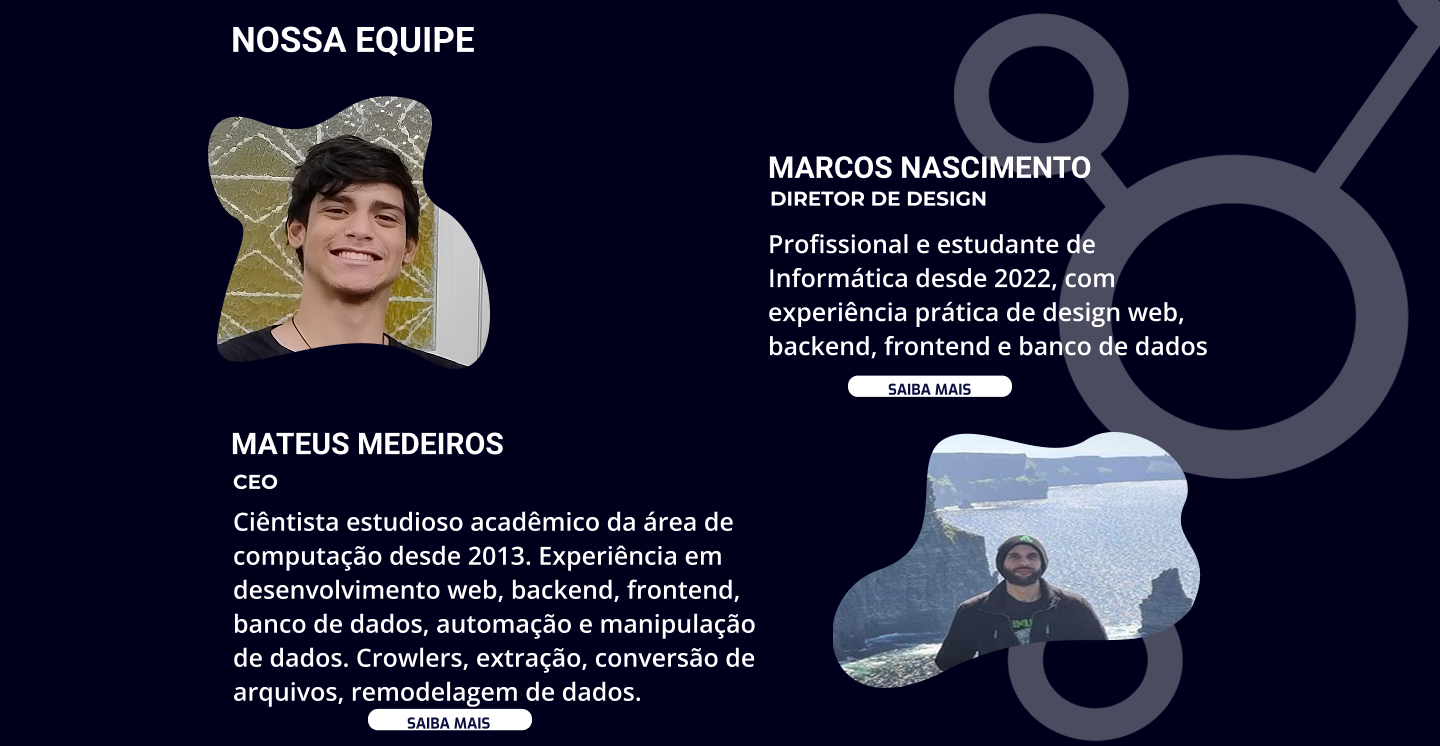 NOSSA EQUIPE

MARCOS NASCIMENTO
DIRETOR DE DESIGN

Profissional e estudante de Informática desde 2022, com experiência prática de design web, backend, frontend e banco de dados

SAIBA MAIS

MATEUS MEDEIROS
CEO

Ciêntista estudioso acadêmico da área de computação desde 2013. Experiência em desenvolvimento web, backend, frontend, banco de dados, automação e manipulação de dados. Crowlers, extração, conversão de arquivos, remodelagem de dados.

SAIBA MAIS